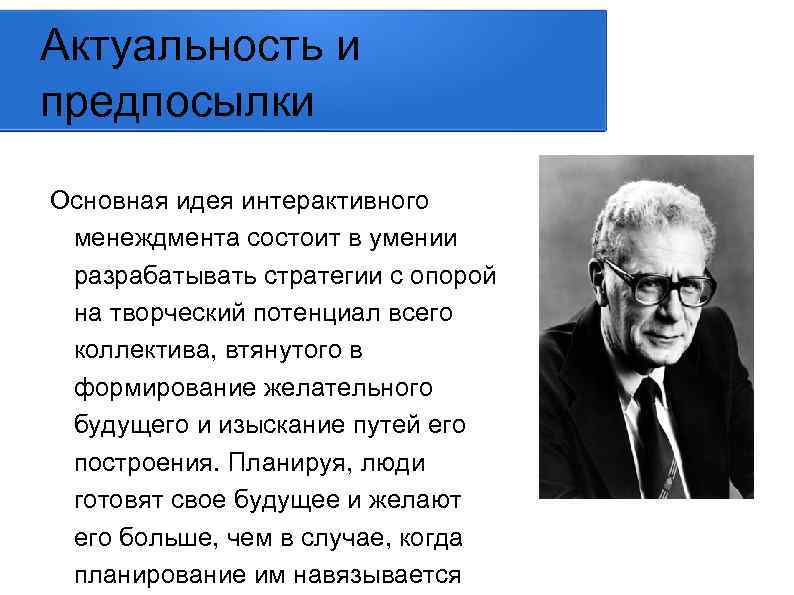 Актуальность и предпосылки

Основная идея интерактивного менеждмента состоит в умении разрабатывать стратегии с опорой на творческий потенциал всего коллектива, втянутого в формирование желательного будущего и изыскание путей его построения. Планируя, люди готовят свое будущее и желают его больше, чем в случае, когда планирование им навязывается